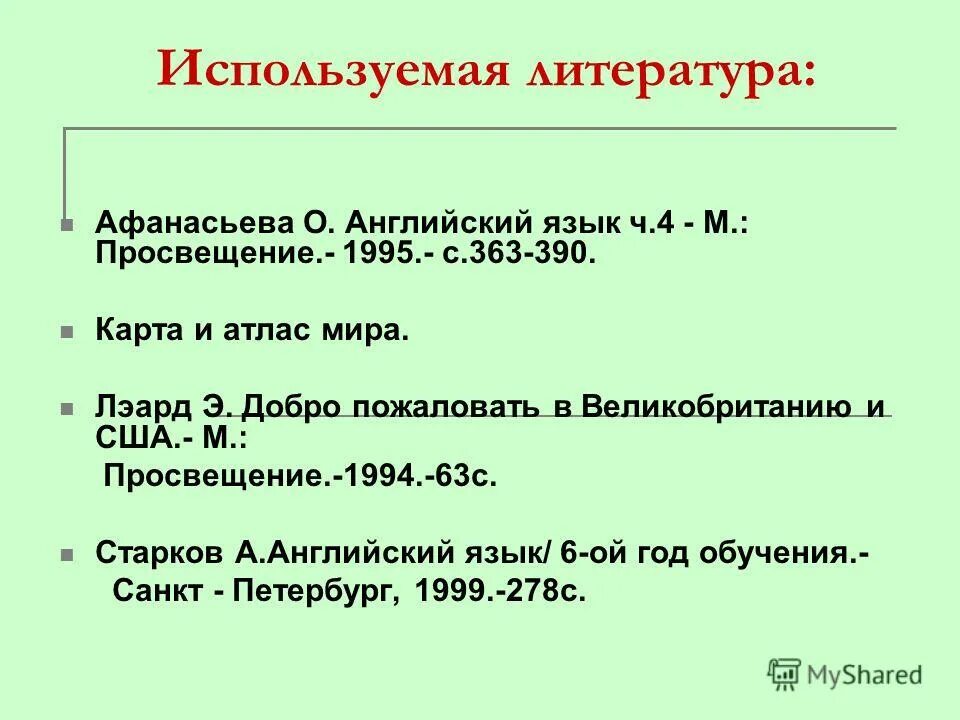 Используемая литература:

Афанасьева О. Английский язык ч.4 - М.: Просвещение.- 1995.- с.363-390.

Карта и атлас мира.

Лэард Э. Добро пожаловать в Великобританию и США.- М.:
Просвещение.-1994.-63с.

Старков А.Английский язык/ 6-ой год обучения.-
Санкт - Петербург, 1999.-278с.

MyShared